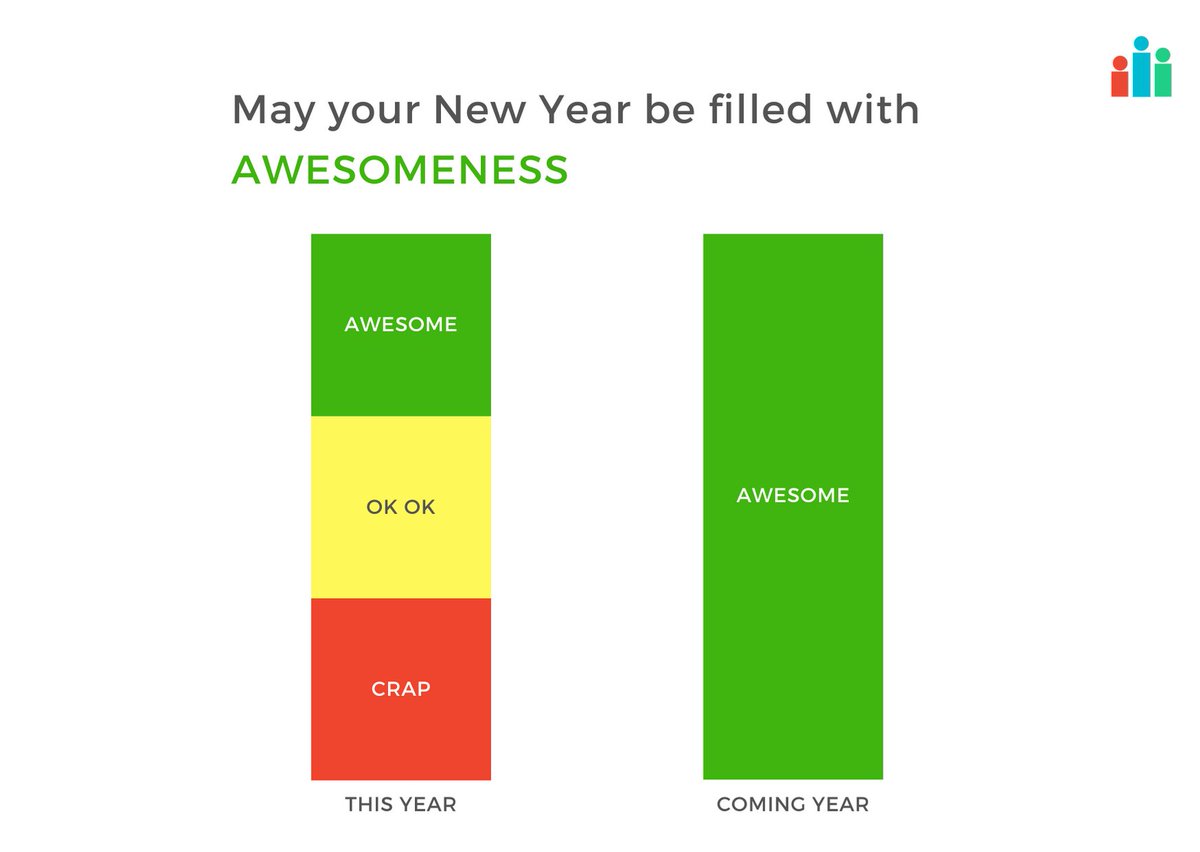 May your New Year be filled with
AWESOMENESS

AWESOME

OK OK

CRAP

THIS YEAR

AWESOME

COMING YEAR